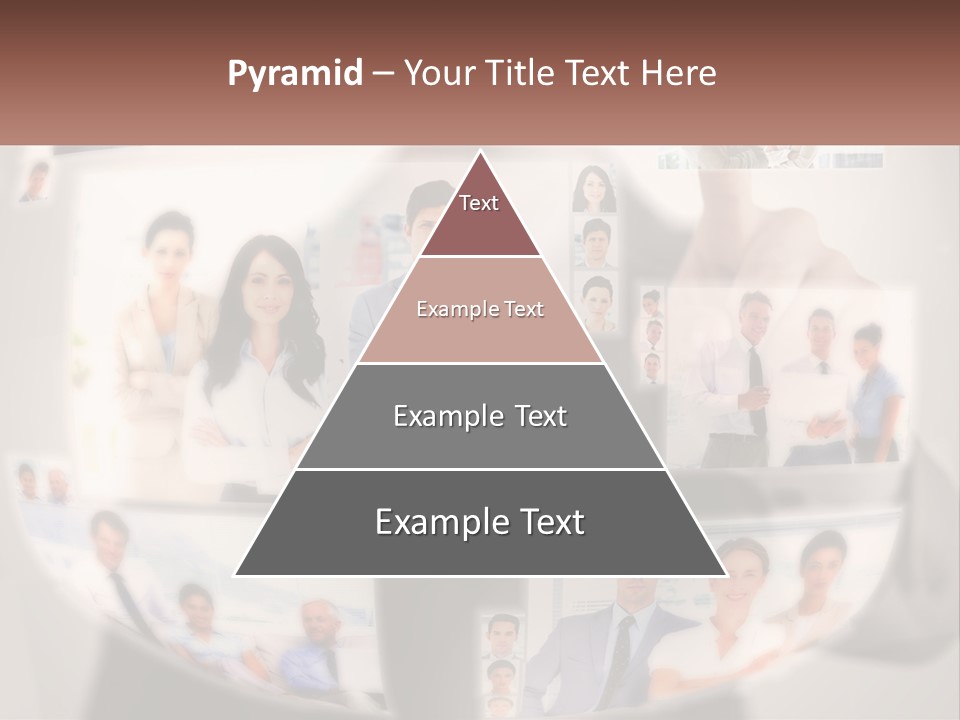 Pyramid – Your Title Text Here

Text

Example Text

Example Text

Example Text